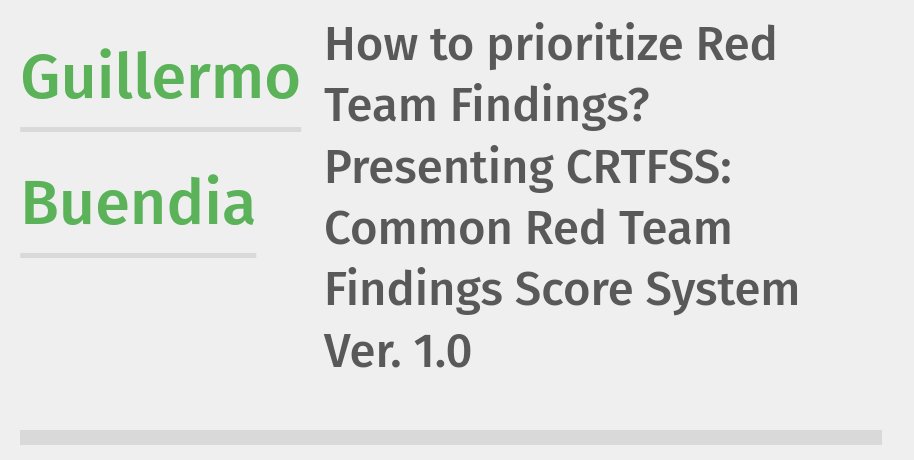 Guillermo

Buendia

How to prioritize Red Team Findings? Presenting CRTFSS: Common Red Team Findings Score System Ver. 1.0